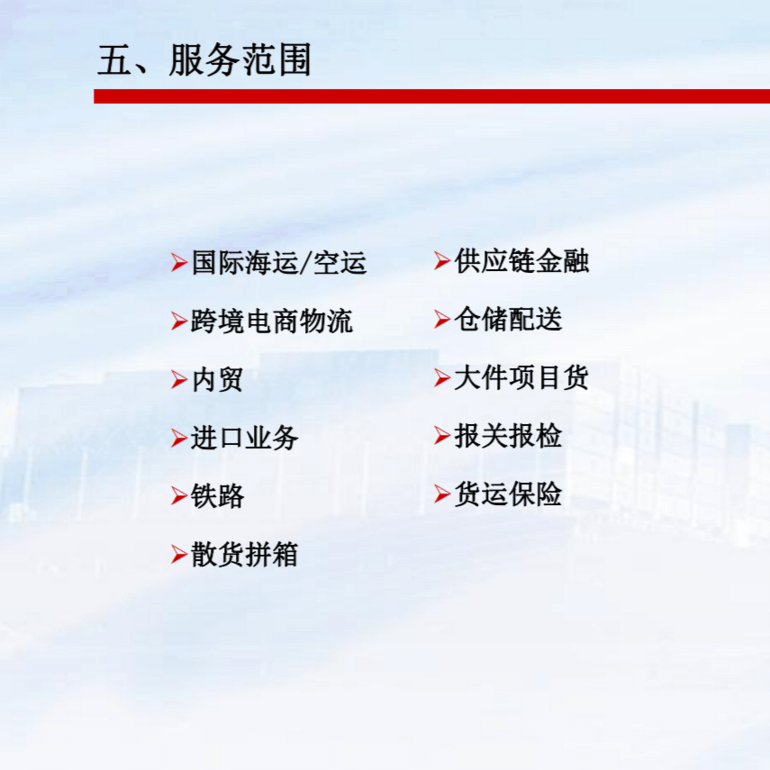 五、服务范围

➢国际海运/空运
➢跨境电商物流
➢内贸
➢进口业务
➢铁路
➢散货拼箱

➢供应链金融
➢仓储配送
➢大件项目货
➢报关报检
➢货运保险